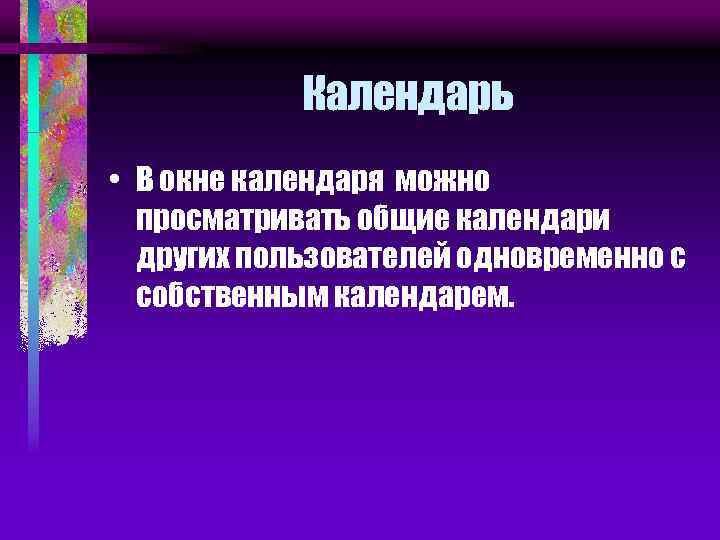 Календарь

• В окне календаря можно просматривать общие календари других пользователей одновременно с собственным календарем.